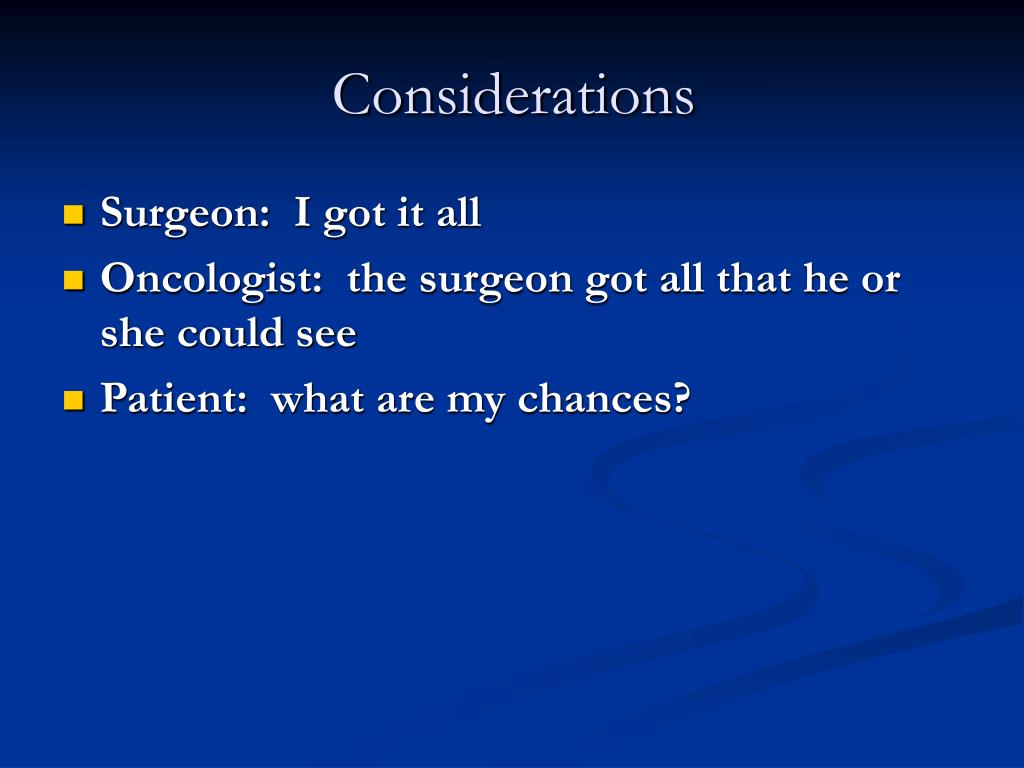 Considerations

- Surgeon: I got it all
- Oncologist: the surgeon got all that he or she could see
- Patient: what are my chances?